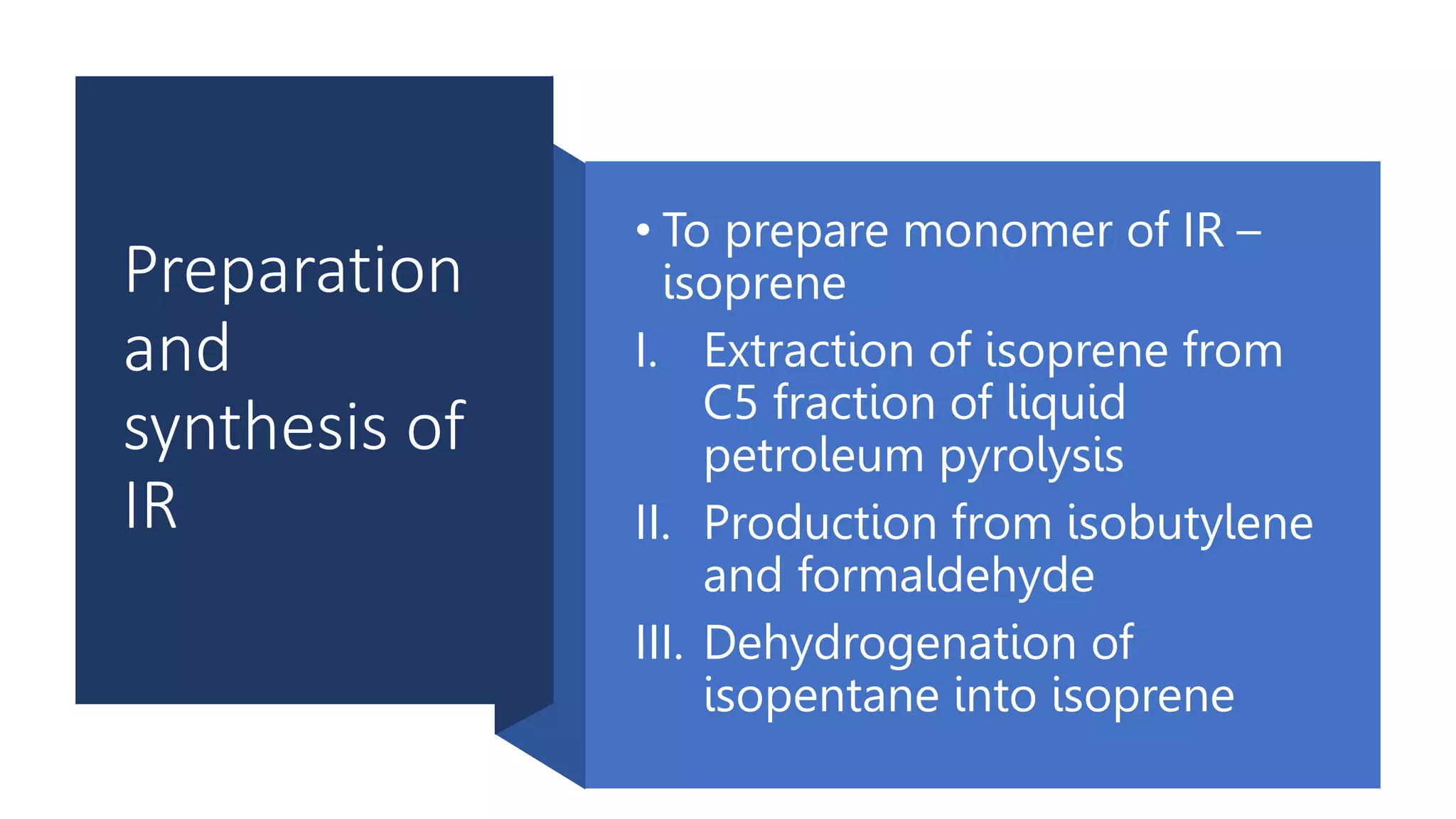 Preparation and synthesis of IR

• To prepare monomer of IR – isoprene

I. Extraction of isoprene from C5 fraction of liquid petroleum pyrolysis

II. Production from isobutylene and formaldehyde

III. Dehydrogenation of isopentane into isoprene